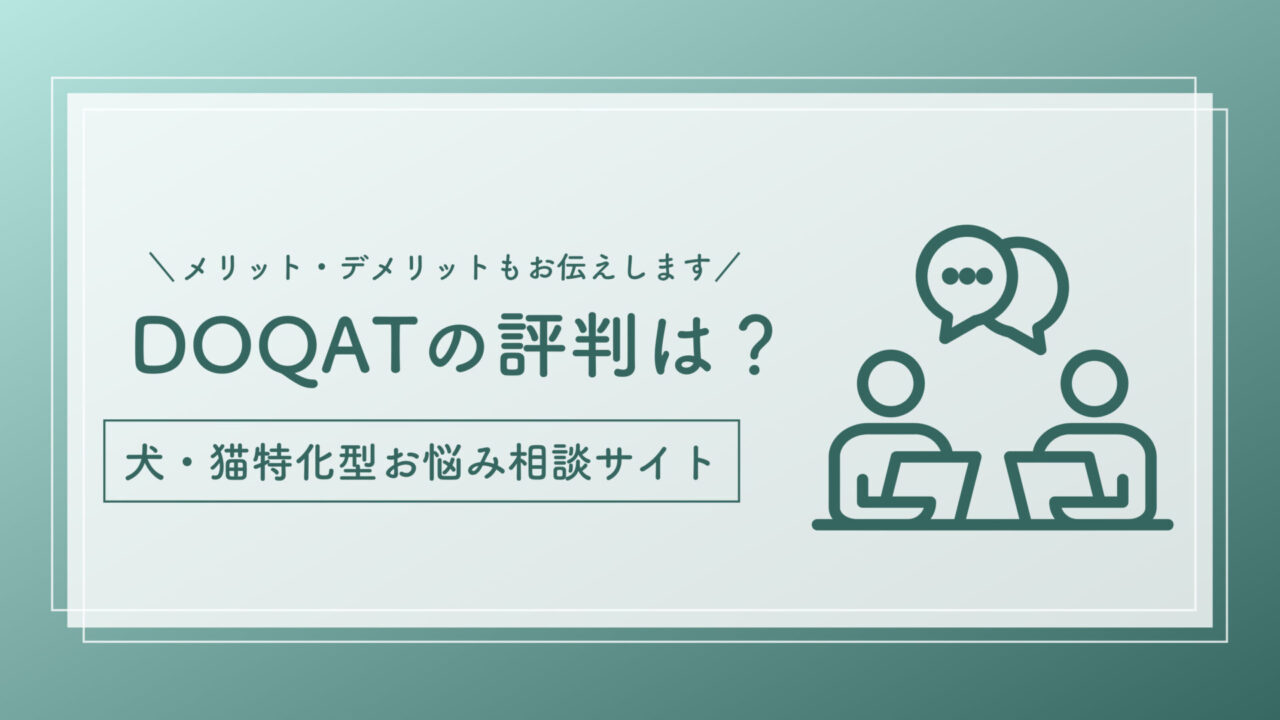 ＼メリット・デメリットもお伝えします／

DOQATの評判は？

犬・猫特化型お悩み相談サイト